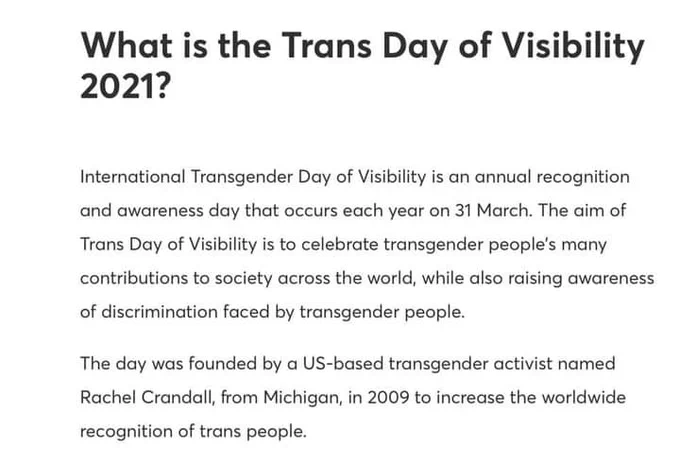 What is the Trans Day of Visibility 2021?

International Transgender Day of Visibility is an annual recognition and awareness day that occurs each year on 31 March. The aim of Trans Day of Visibility is to celebrate transgender people's many contributions to society across the world, while also raising awareness of discrimination faced by transgender people.

The day was founded by a US-based transgender activist named Rachel Crandall, from Michigan, in 2009 to increase the worldwide recognition of trans people.